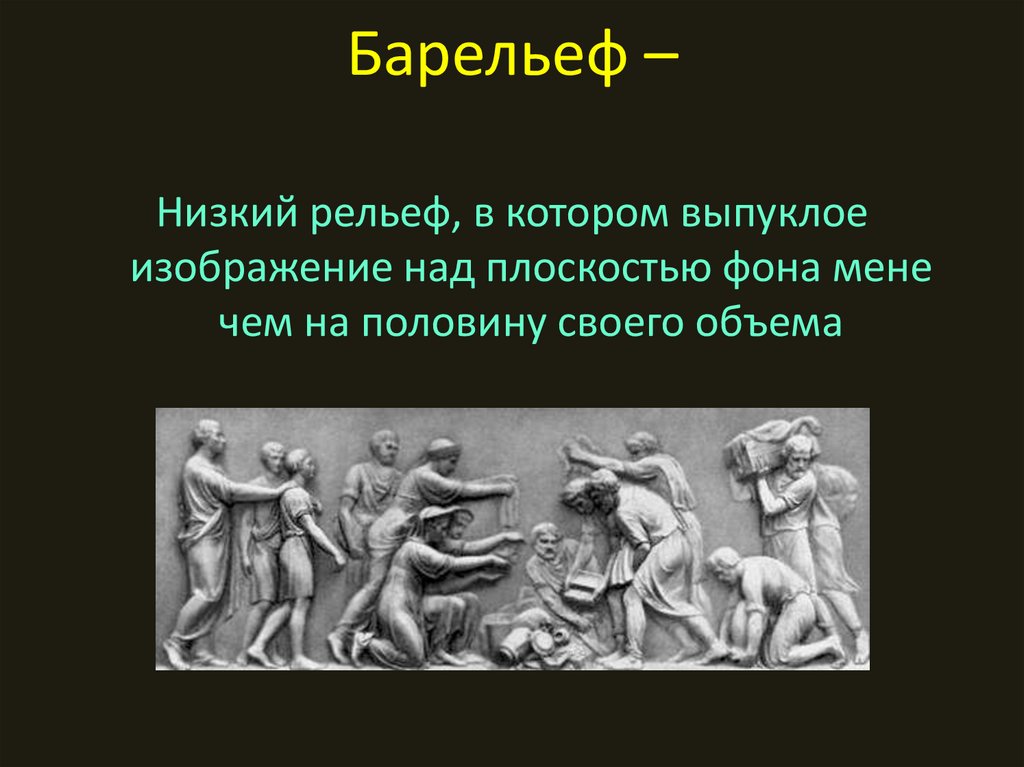 Барельеф –

Низкий рельеф, в котором выпуклое изображение над плоскостью фона мене чем на половину своего объема